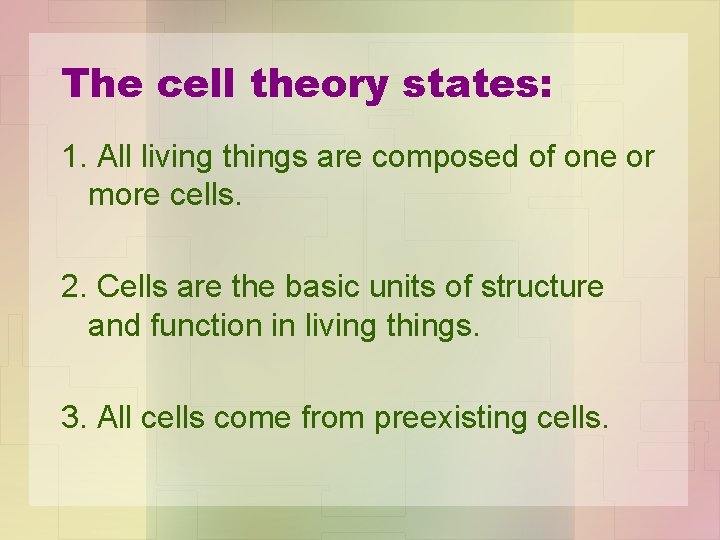 The cell theory states:

1. All living things are composed of one or more cells.

2. Cells are the basic units of structure and function in living things.

3. All cells come from preexisting cells.